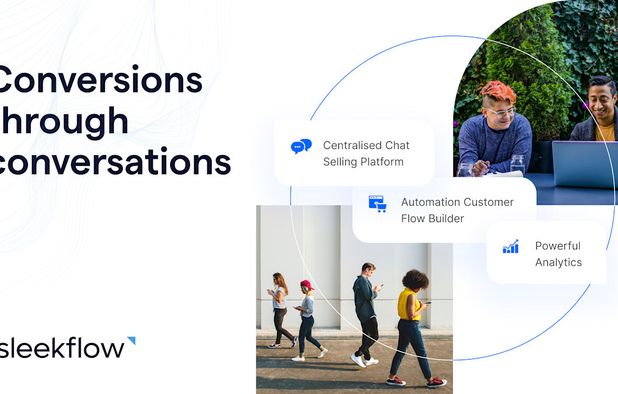 Conversions hrough conversations

Centralised Chat Selling Platform

Automation Customer Flow Builder

Powerful Analytics

sleekflow